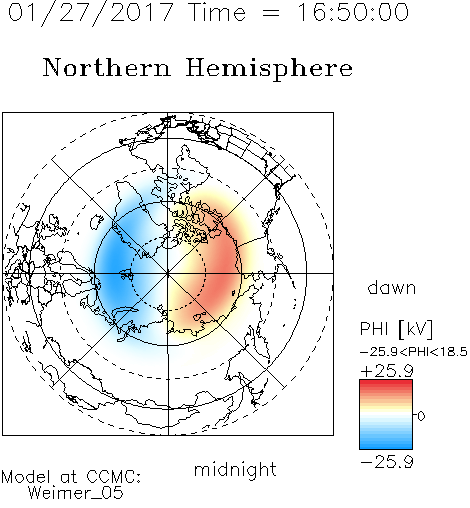 01/27/2017 Time = 16:50:00

Northern Hemisphere

dawn

PHI [kV]

−25.9<PHI<18.5

+25.9

0

−25.9

midnight

Model at CCMC:
Weimer_05